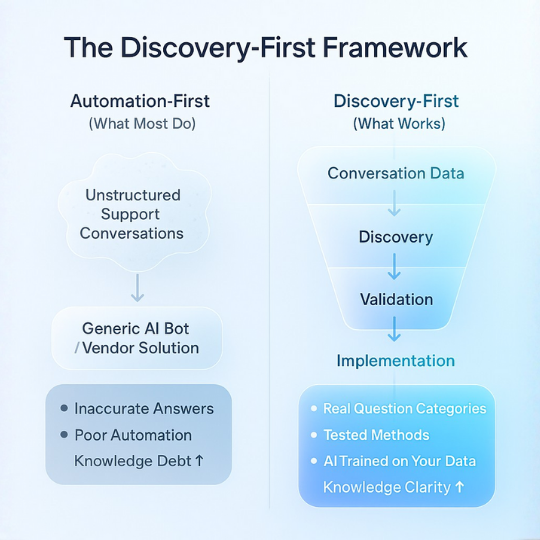 The Discovery-First Framework

Automation-First
(What Most Do)

Unstructured Support Conversations

Generic AI Bot / Vendor Solution

• Inaccurate Answers
• Poor Automation
Knowledge Debt ↑

Discovery-First
(What Works)

Conversation Data

Discovery

Validation

Implementation

• Real Question Categories
• Tested Methods
• AI Trained on Your Data
Knowledge Clarity ↑